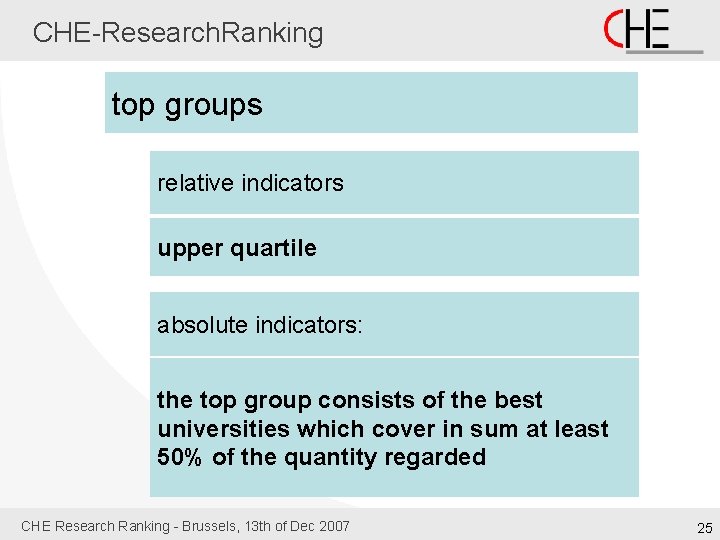 CHE-ResearchRanking

CHE

top groups

relative indicators

upper quartile

absolute indicators:

the top group consists of the best universities which cover in sum at least 50% of the quantity regarded

CHE Research Ranking - Brussels, 13th of Dec 2007

25